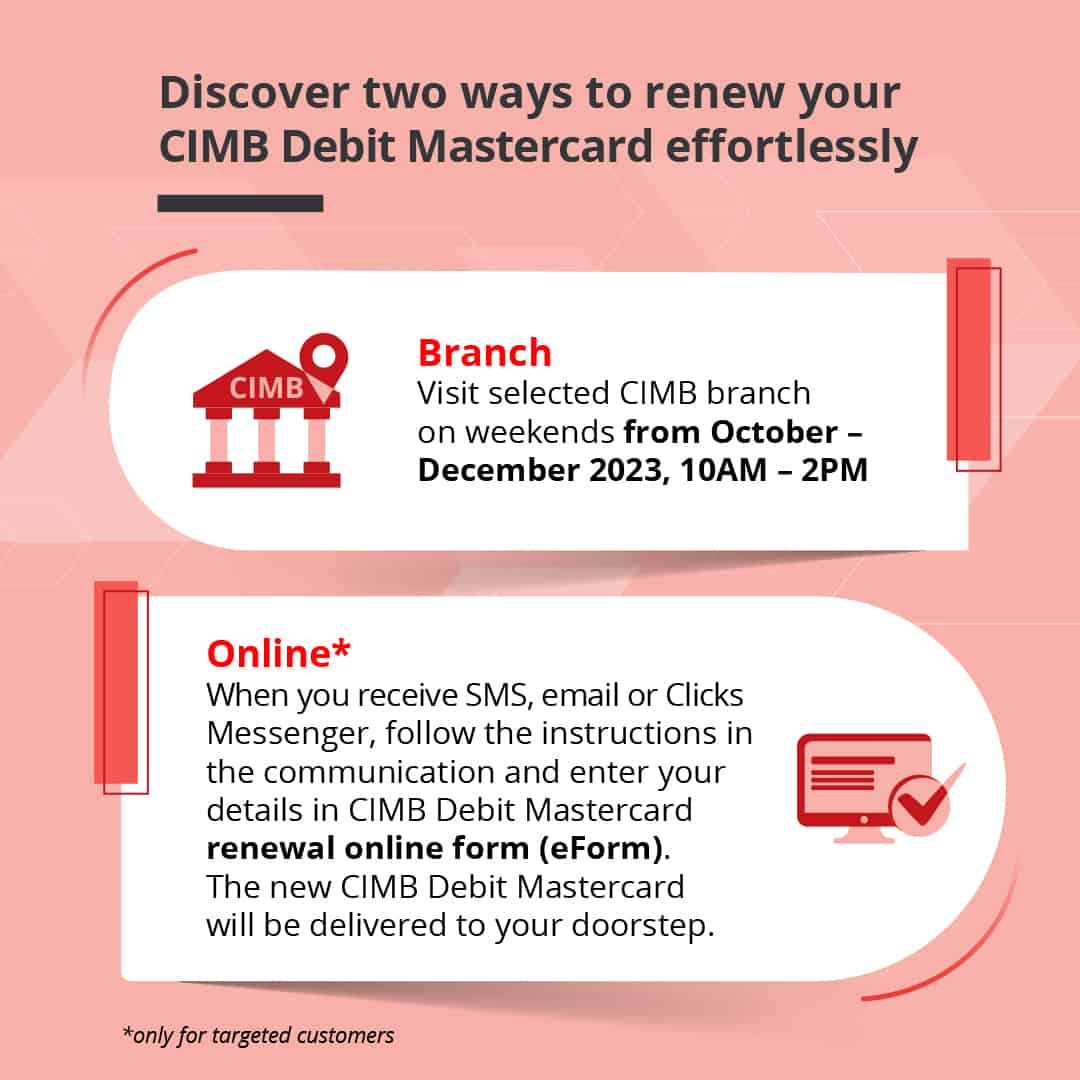 Discover two ways to renew your CIMB Debit Mastercard effortlessly

CIMB

Branch
Visit selected CIMB branch on weekends from October – December 2023, 10AM – 2PM

Online*
When you receive SMS, email or Clicks Messenger, follow the instructions in the communication and enter your details in CIMB Debit Mastercard renewal online form (eForm).
The new CIMB Debit Mastercard will be delivered to your doorstep.

*only for targeted customers